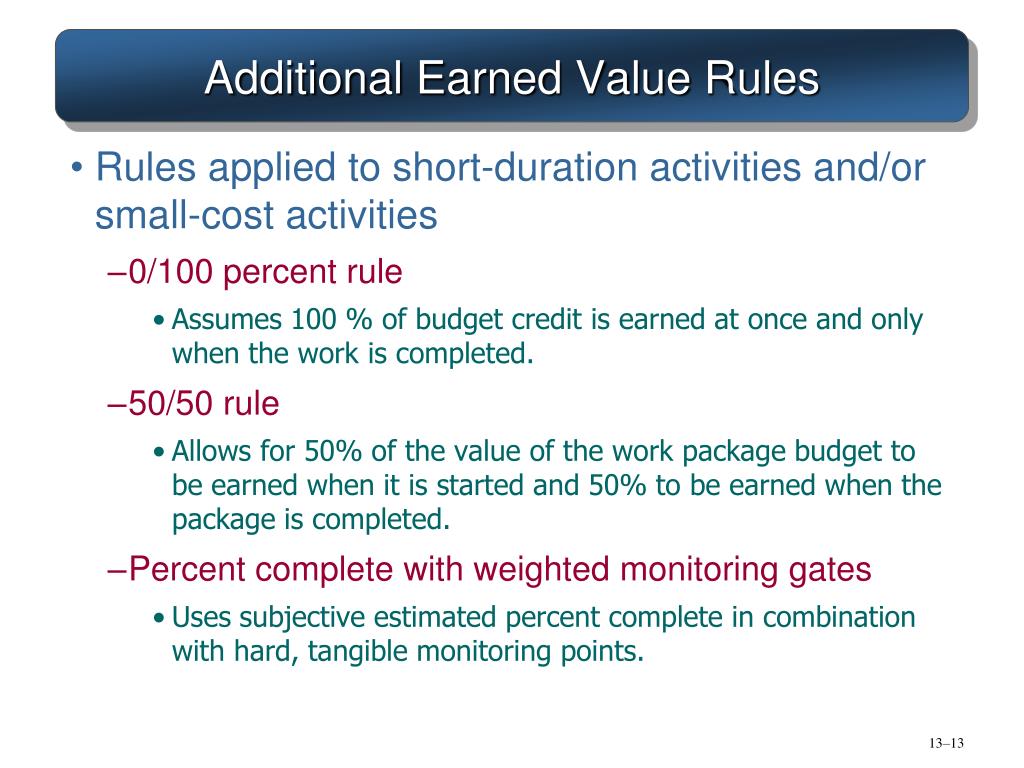 Additional Earned Value Rules

• Rules applied to short-duration activities and/or small-cost activities

–0/100 percent rule

• Assumes 100 % of budget credit is earned at once and only when the work is completed.

–50/50 rule

• Allows for 50% of the value of the work package budget to be earned when it is started and 50% to be earned when the package is completed.

–Percent complete with weighted monitoring gates

• Uses subjective estimated percent complete in combination with hard, tangible monitoring points.

13–13